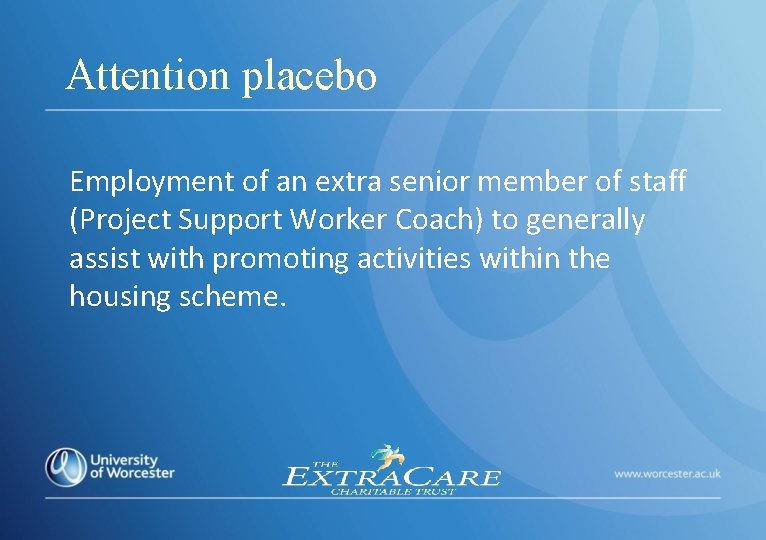 Attention placebo

Employment of an extra senior member of staff (Project Support Worker Coach) to generally assist with promoting activities within the housing scheme.

University of Worcester

THE EXTRACARE CHARITABLE TRUST

www.worcester.ac.uk